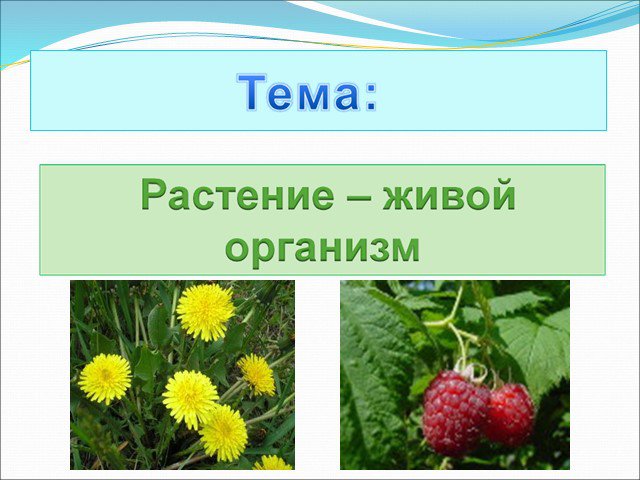 Тема:

Растение – живой организм